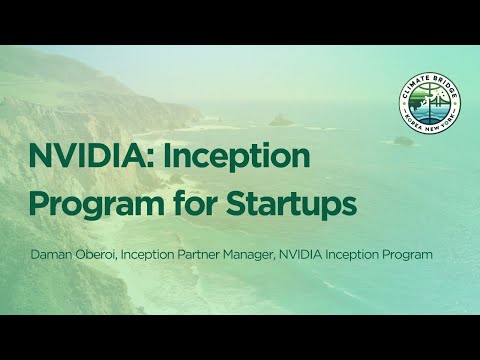 CLIMATE BRIDGE
KOREA NEW YORK

NVIDIA: Inception Program for Startups

Daman Oberoi, Inception Partner Manager, NVIDIA Inception Program